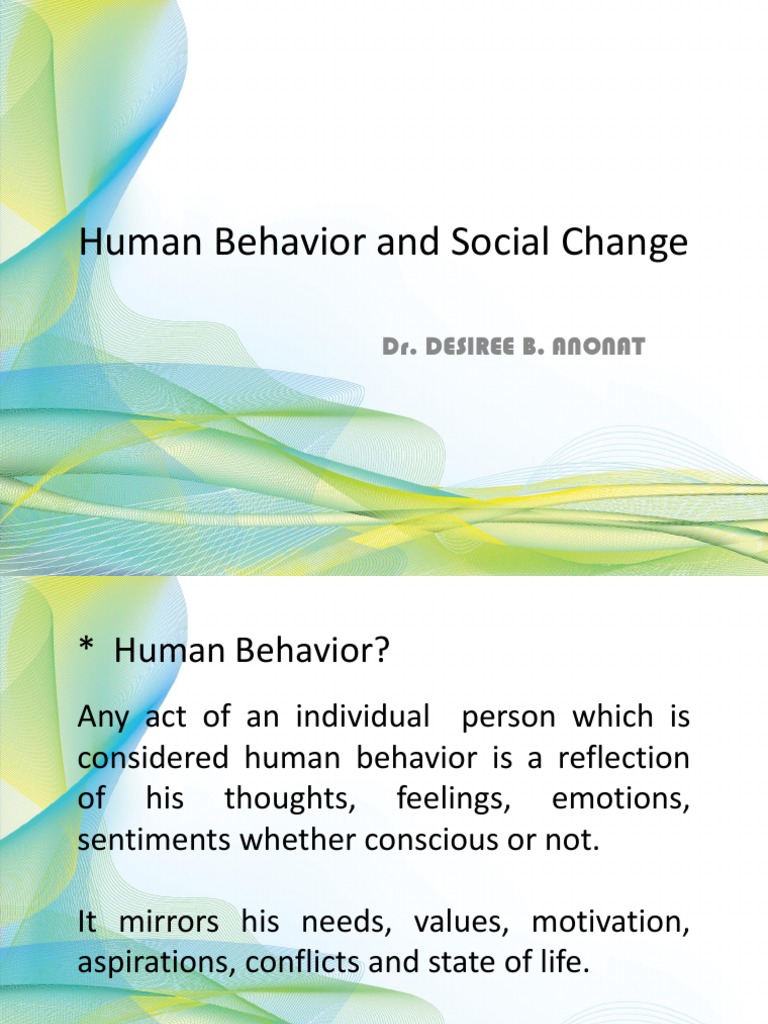 Human Behavior and Social Change

Dr. DESIREE B. ANONAT

* Human Behavior?

Any act of an individual person which is considered human behavior is a reflection of his thoughts, feelings, emotions, sentiments whether conscious or not.

It mirrors his needs, values, motivation, aspirations, conflicts and state of life.